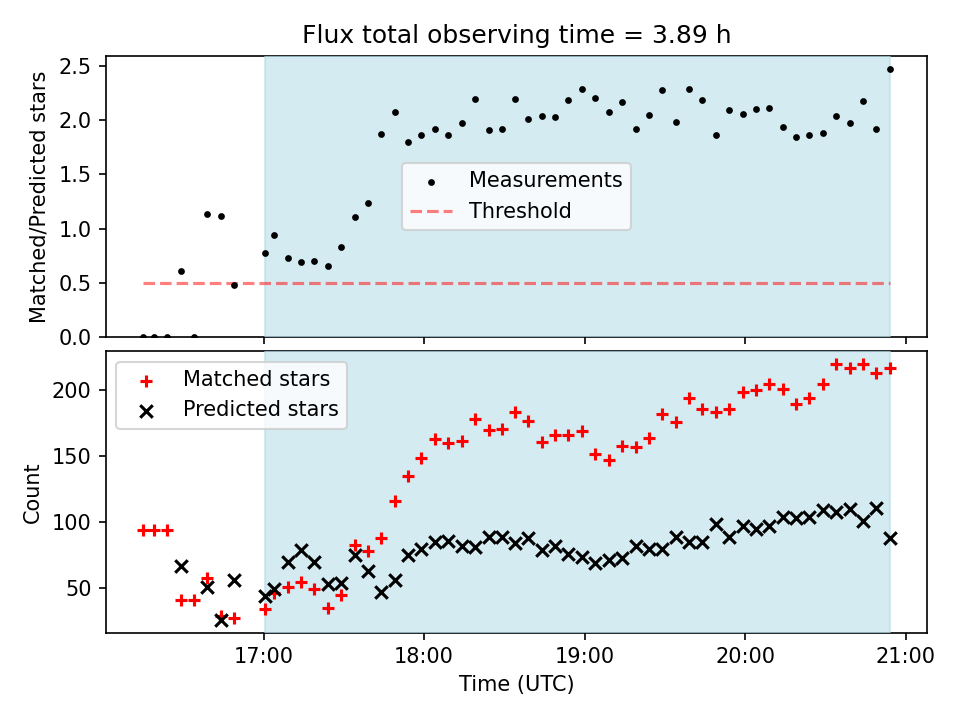 Flux total observing time = 3.89 h

Matched/Predicted stars

2.5
2.0
1.5
1.0
0.5
0.0

Measurements
Threshold

Matched stars
Predicted stars

Count

200
150
100
50

17:00
18:00
19:00
20:00
21:00

Time (UTC)